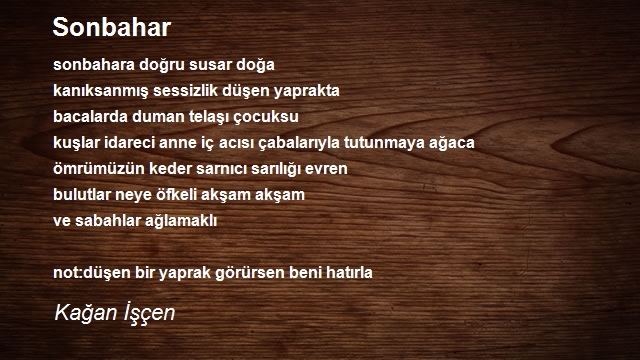 Sonbahar

sonbahara doğru susar doğa
kanıksanmış sessizlik düşen yaprakta
bacalarda duman telaşı çocuksu
kuşlar idareci anne iç acısı çabalarıyla tutunmaya ağaca
ömrümüzün keder sarnıcı sarılığı evren
bulutlar neye öfkeli akşam akşam
ve sabahlar ağlamaklı

not:düşen bir yaprak görürsen beni hatırla

Kağan İşçen